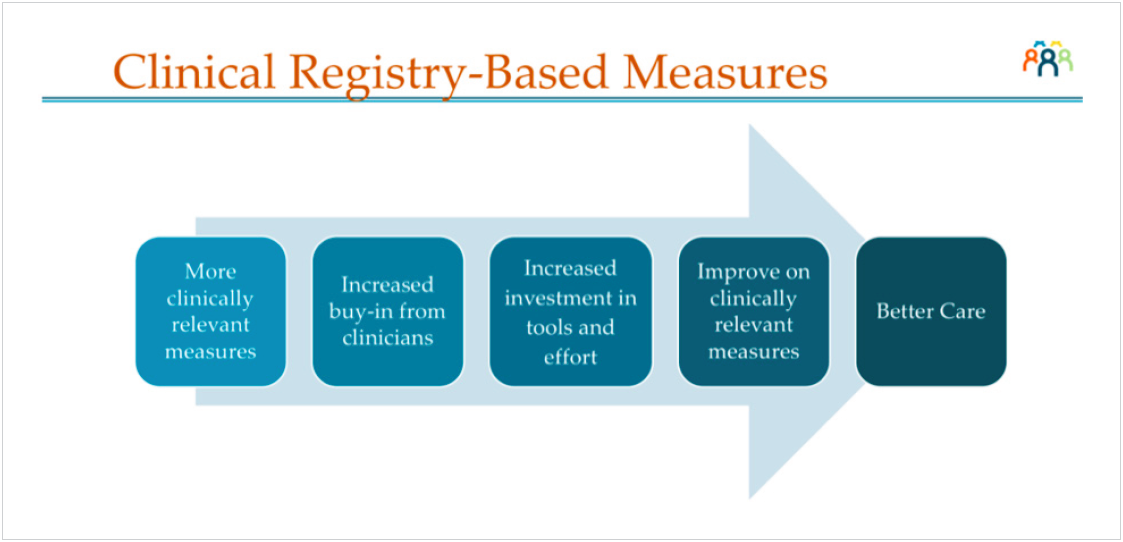 Clinical Registry-Based Measures

More clinically relevant measures

Increased buy-in from clinicians

Increased investment in tools and effort

Improve on clinically relevant measures

Better Care